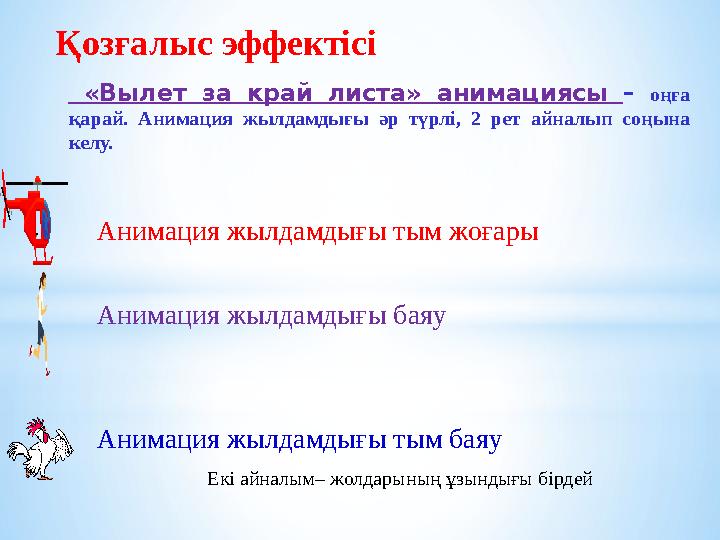 Қозғалыс эффектісі

«Вылет за край листа» анимациясы – оңға қарай. Анимация жылдамдығы әр түрлі, 2 рет айналып соңына келу.

Анимация жылдамдығы тым жоғары

Анимация жылдамдығы баяу

Анимация жылдамдығы тым баяу

Екі айналым– жолдарының ұзындығы бірдей